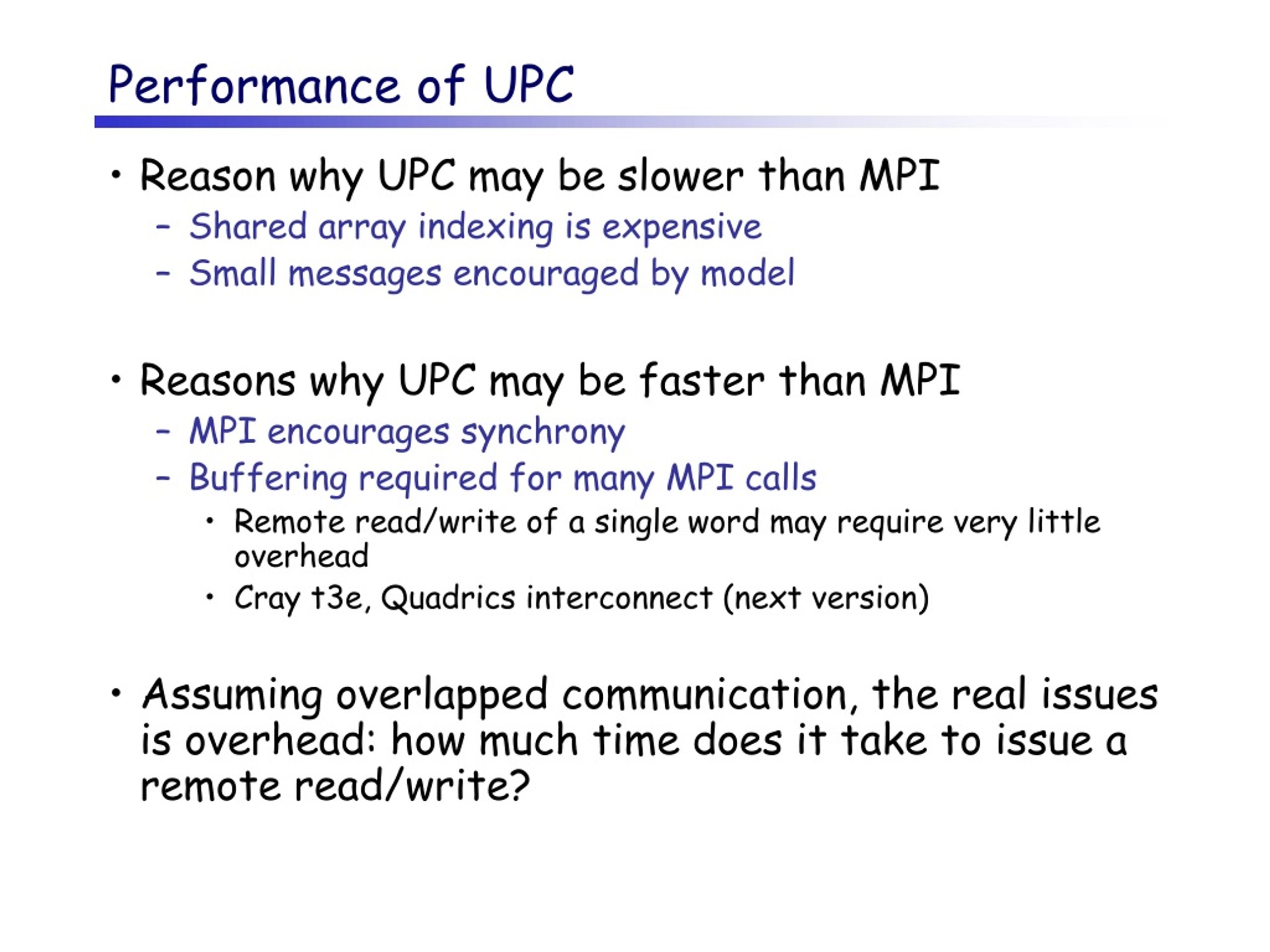 Performance of UPC

• Reason why UPC may be slower than MPI
  – Shared array indexing is expensive
  – Small messages encouraged by model

• Reasons why UPC may be faster than MPI
  – MPI encourages synchrony
  – Buffering required for many MPI calls
    • Remote read/write of a single word may require very little overhead
    • Cray t3e, Quadrics interconnect (next version)

• Assuming overlapped communication, the real issues is overhead: how much time does it take to issue a remote read/write?